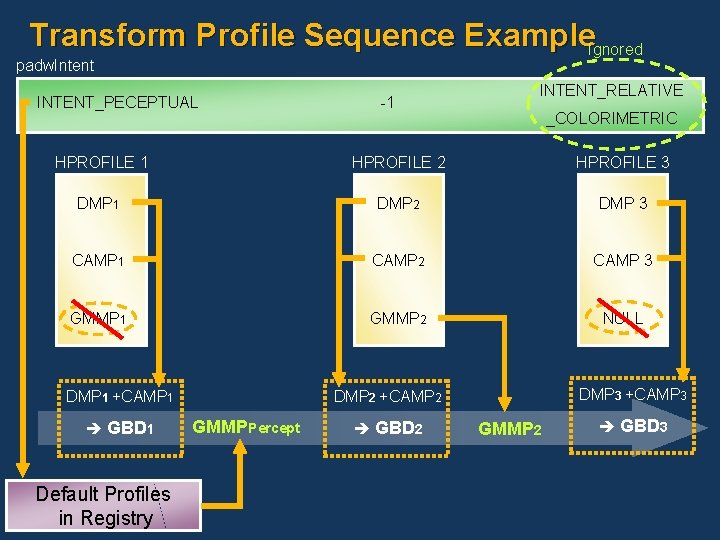 Transform Profile Sequence Example

Ignored

padwIntent

INTENT_PECEPTUAL

-1

INTENT_RELATIVE _COLORIMETRIC

HPROFILE 1

DMP1

CAMP1

GMMP1

HPROFILE 2

DMP2

CAMP2

GMMP2

HPROFILE 3

DMP 3

CAMP 3

NULL

DMP1 +CAMP1

→ GBD1

GMMPPercept

DMP2 +CAMP2

→ GBD2

GMMP2

DMP3 +CAMP3

→ GBD3

Default Profiles in Registry